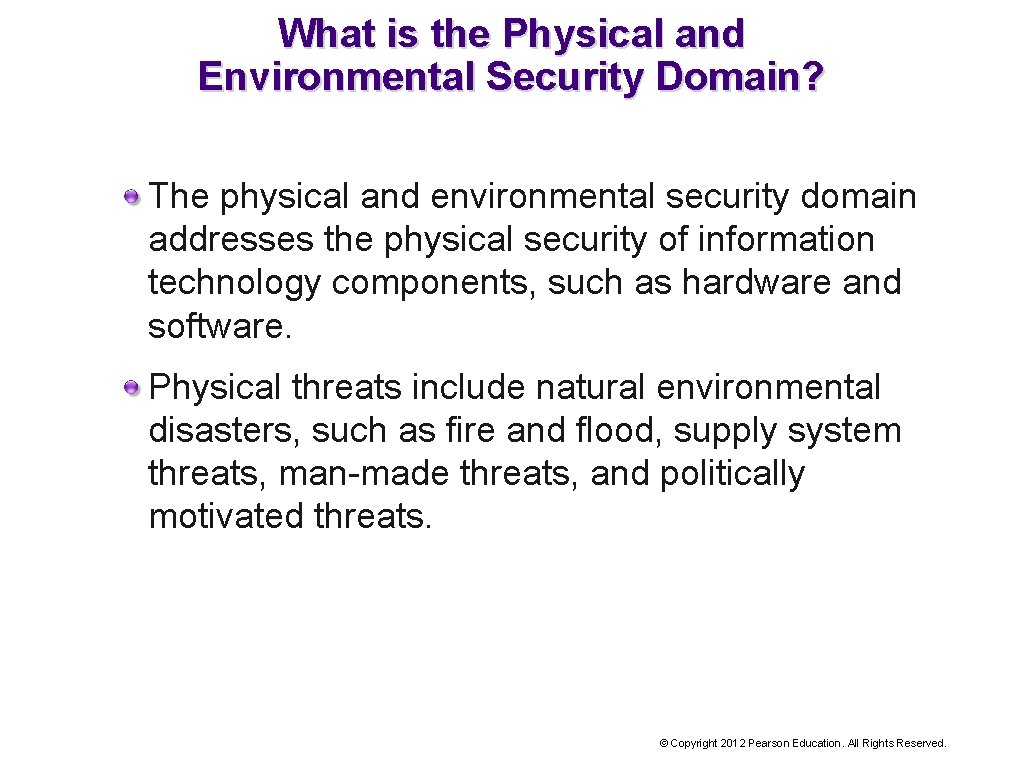 What is the Physical and Environmental Security Domain?

The physical and environmental security domain addresses the physical security of information technology components, such as hardware and software.

Physical threats include natural environmental disasters, such as fire and flood, supply system threats, man-made threats, and politically motivated threats.

© Copyright 2012 Pearson Education. All Rights Reserved.